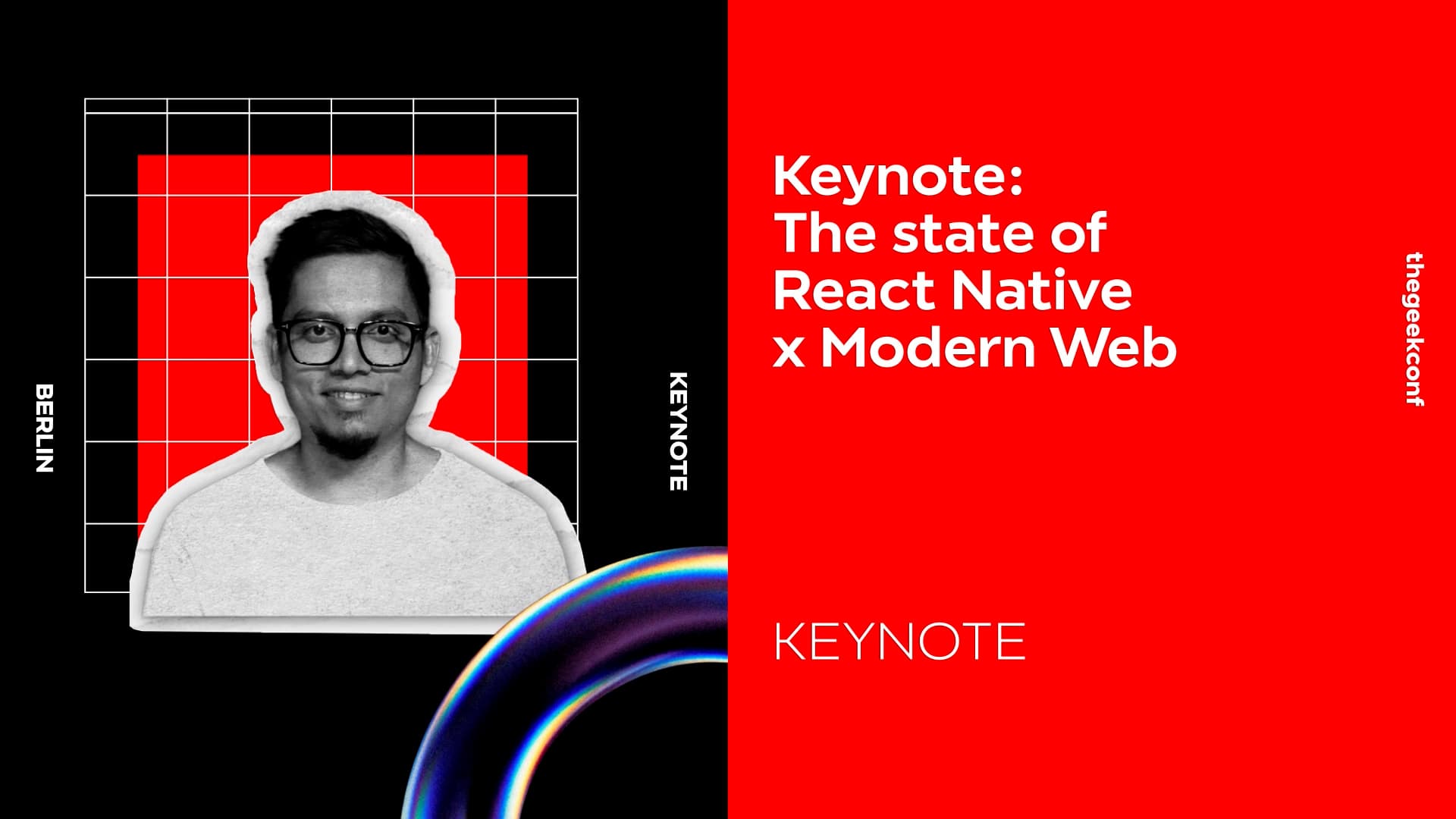 BERLIN

KEYNOTE

Keynote:
The state of
React Native
x Modern Web

thegeekconf

KEYNOTE